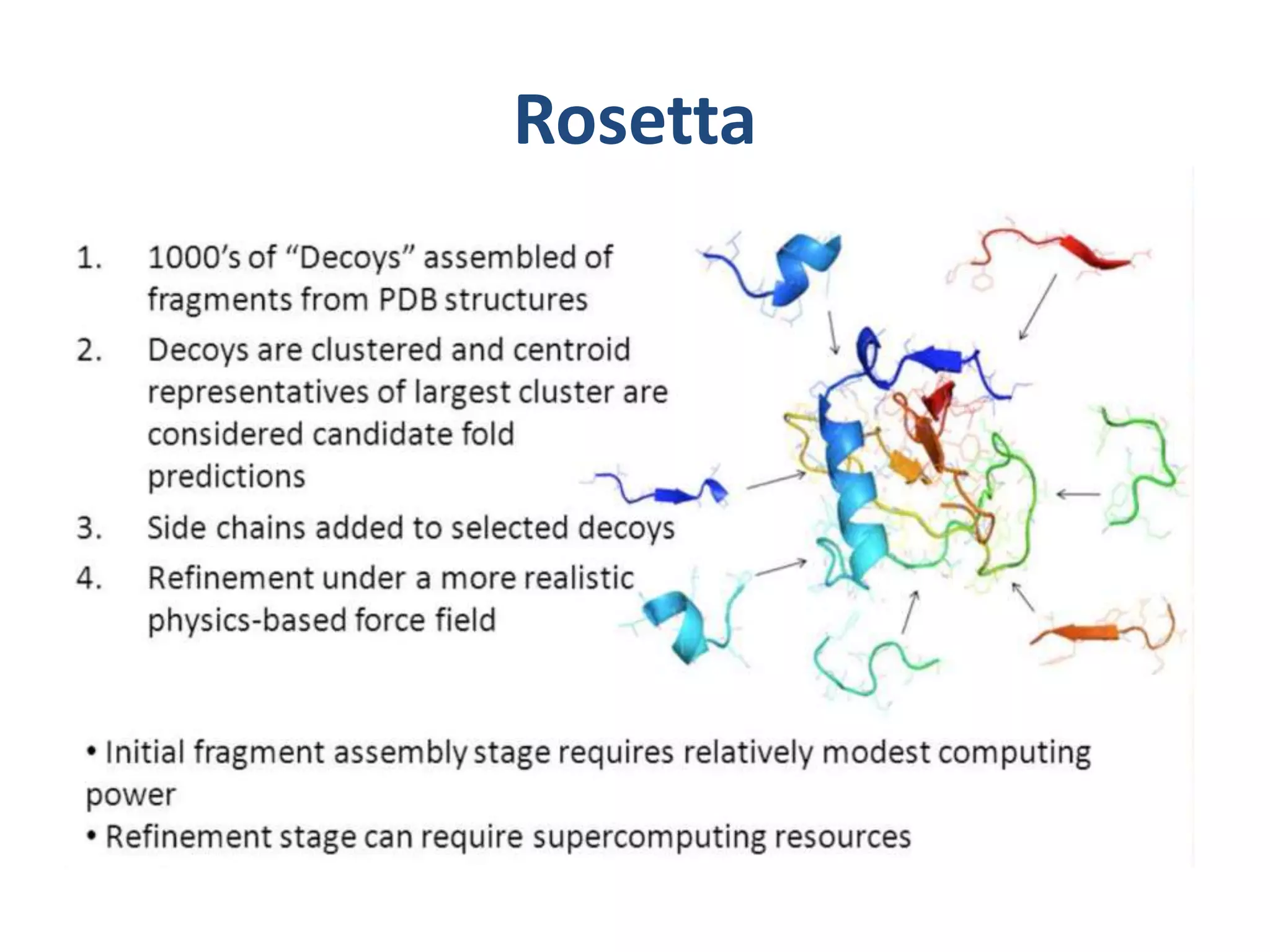 Rosetta

1. 1000's of "Decoys" assembled of fragments from PDB structures
2. Decoys are clustered and centroid representatives of largest cluster are considered candidate fold predictions
3. Side chains added to selected decoys
4. Refinement under a more realistic physics-based force field

• Initial fragment assembly stage requires relatively modest computing power
• Refinement stage can require supercomputing resources